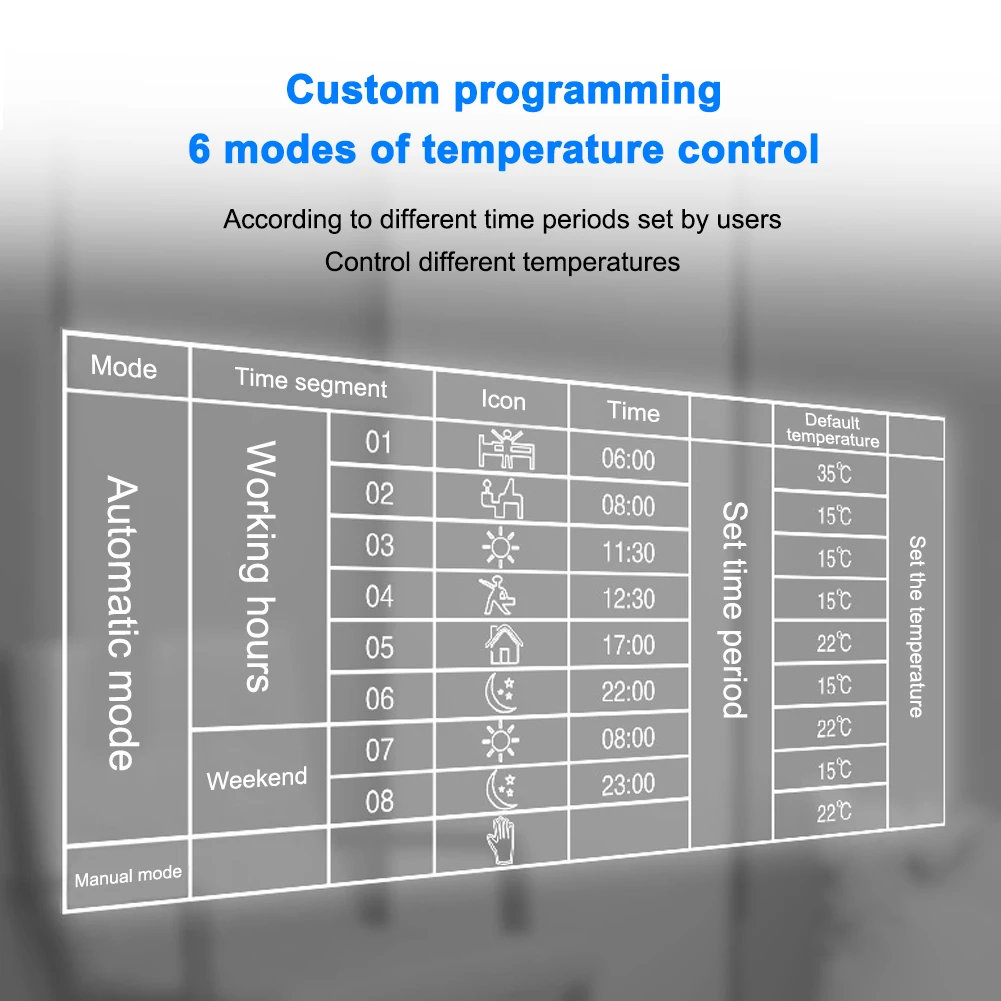 Custom programming
6 modes of temperature control

According to different time periods set by users
Control different temperatures

| Mode | Time segment | | Icon | Time | | Default temperature | |
|---|---|---|---|---|---|---|---|
| Automatic mode | Working hours | 01 | | 06:00 | Set time period | 35℃ | Set the temperature |
| | | 02 | | 08:00 | | 15℃ | |
| | | 03 | | 11:30 | | 15℃ | |
| | | 04 | | 12:30 | | 15℃ | |
| | | 05 | | 17:00 | | 22℃ | |
| | | 06 | | 22:00 | | 15℃ | |
| | Weekend | 07 | | 08:00 | | 22℃ | |
| | | 08 | | 23:00 | | 15℃ | |
| Manual mode | | | | | | 22℃ | |